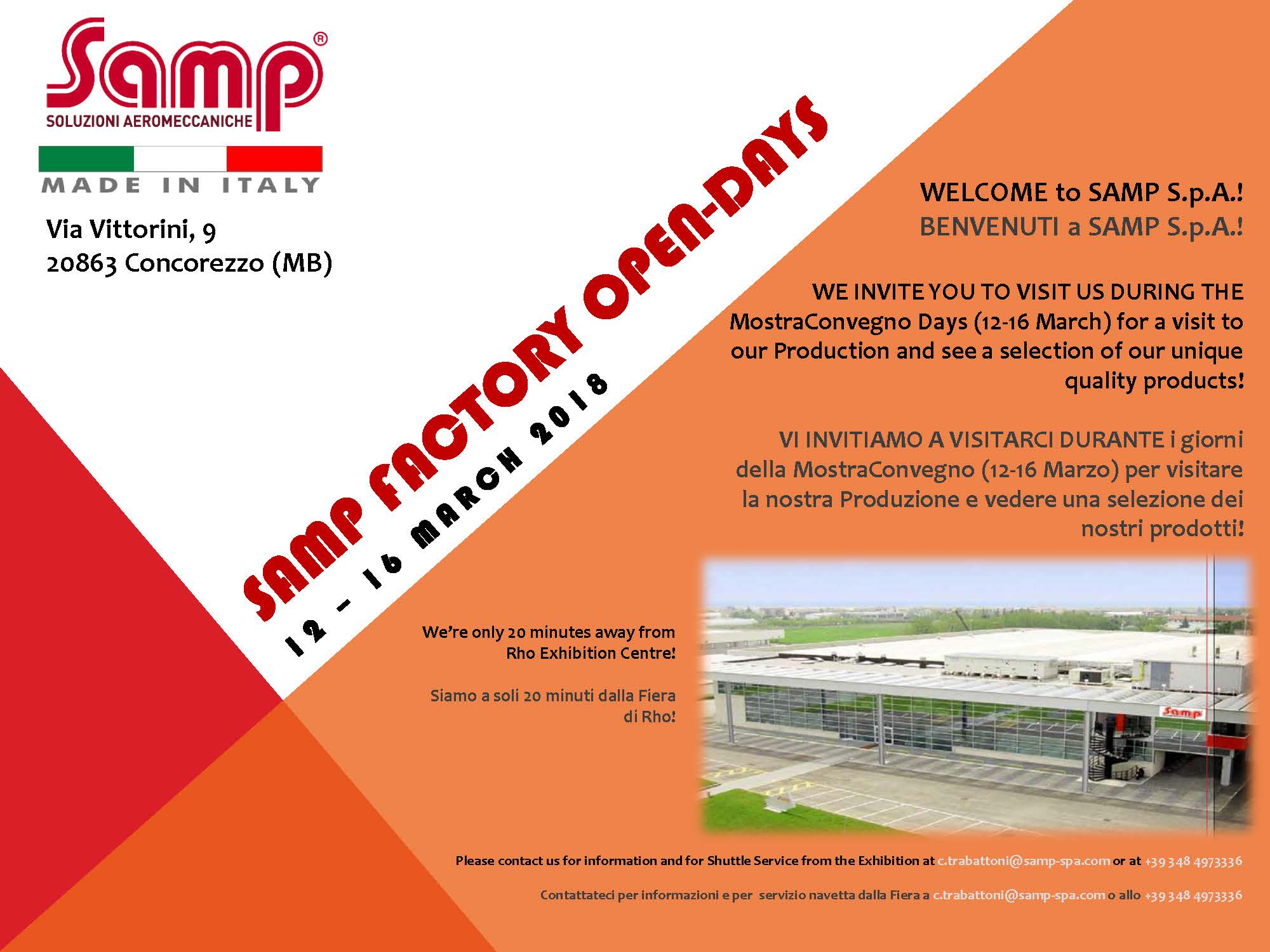 Samp®
SOLUZIONI AEROMECCANICHE

MADE IN ITALY

Via Vittorini, 9
20863 Concorezzo (MB)

SAMP FACTORY OPEN-DAYS
12 – 16 MARCH 2018

WELCOME to SAMP S.p.A.!
BENVENUTI a SAMP S.p.A.!

WE INVITE YOU TO VISIT US DURING THE MostraConvegno Days (12-16 March) for a visit to our Production and see a selection of our unique quality products!

VI INVITIAMO A VISITARCI DURANTE i giorni della MostraConvegno (12-16 Marzo) per visitare la nostra Produzione e vedere una selezione dei nostri prodotti!

We're only 20 minutes away from Rho Exhibition Centre!

Siamo a soli 20 minuti dalla Fiera di Rho!

Samp

Please contact us for information and for Shuttle Service from the Exhibition at c.trabattoni@samp-spa.com or at +39 348 4973336

Contattateci per informazioni e per servizio navetta dalla Fiera a c.trabattoni@samp-spa.com o allo +39 348 4973336